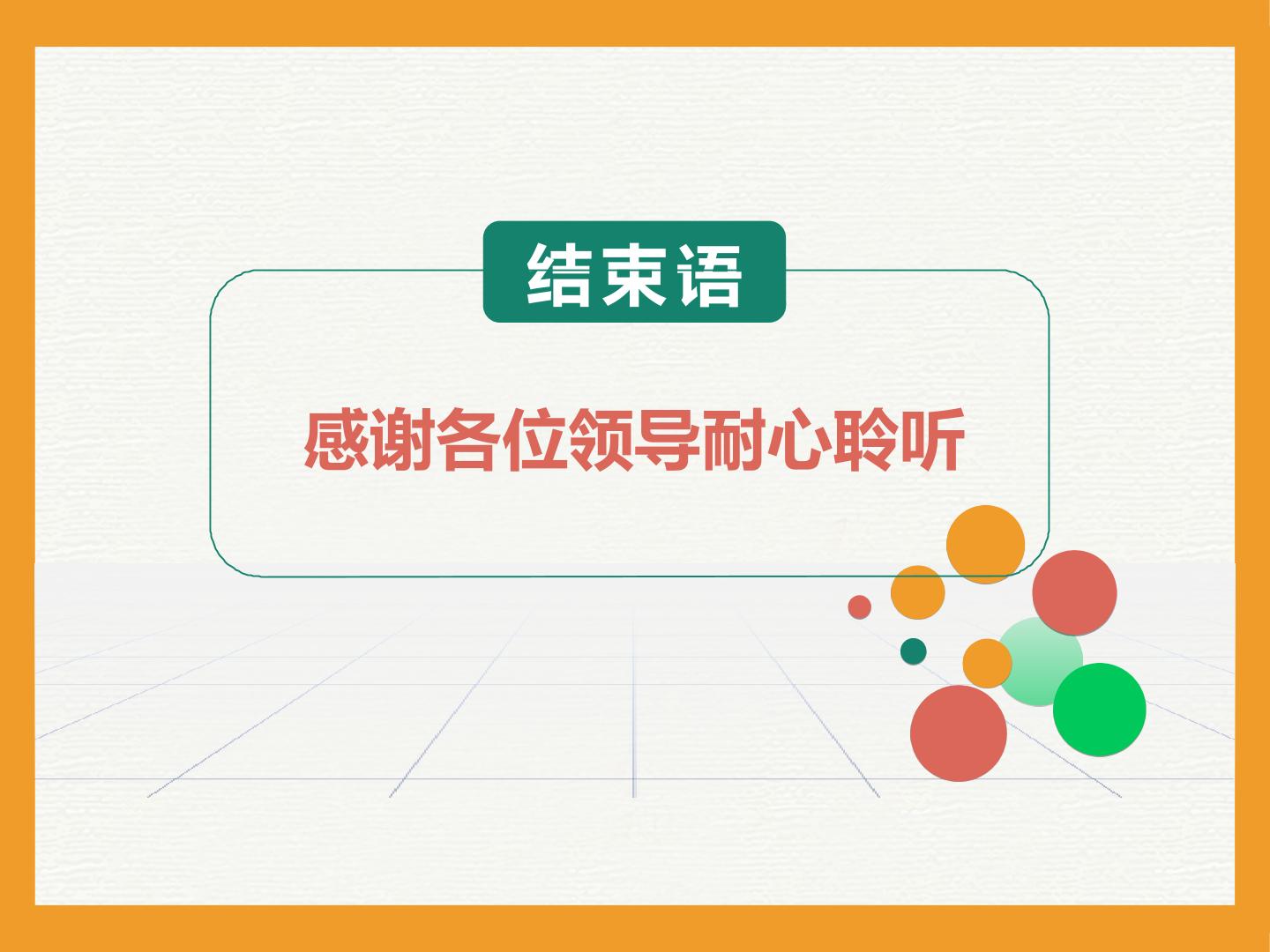 结束语

感谢各位领导耐心聆听